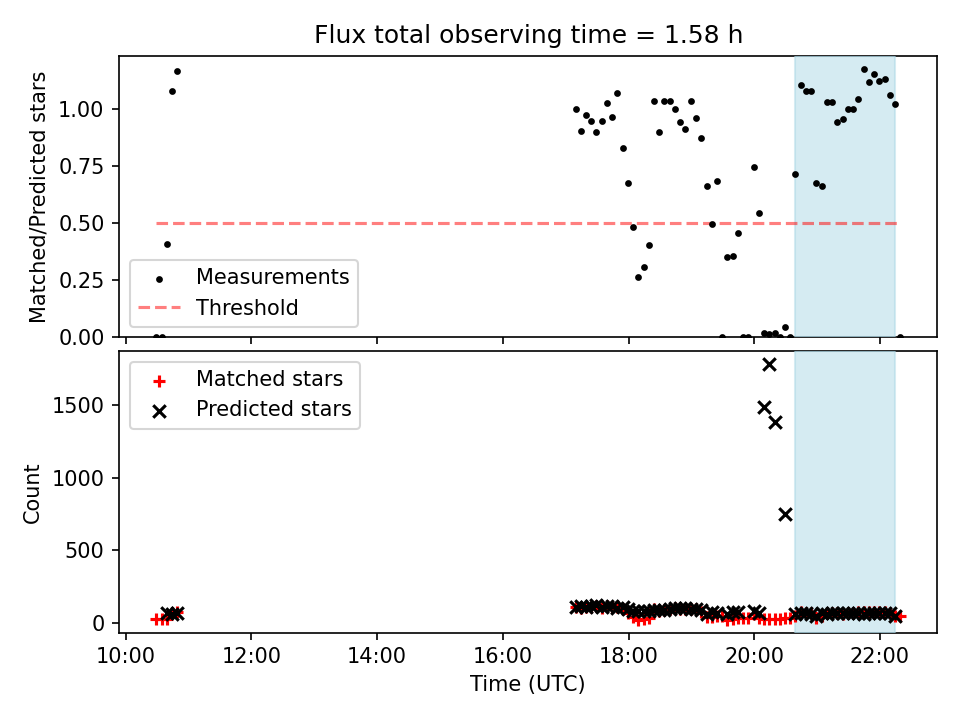 Flux total observing time = 1.58 h

Matched/Predicted stars

1.00
0.75
0.50
0.25
0.00

Measurements
Threshold

Matched stars
Predicted stars

Count

1500
1000
500
0

10:00
12:00
14:00
16:00
18:00
20:00
22:00

Time (UTC)